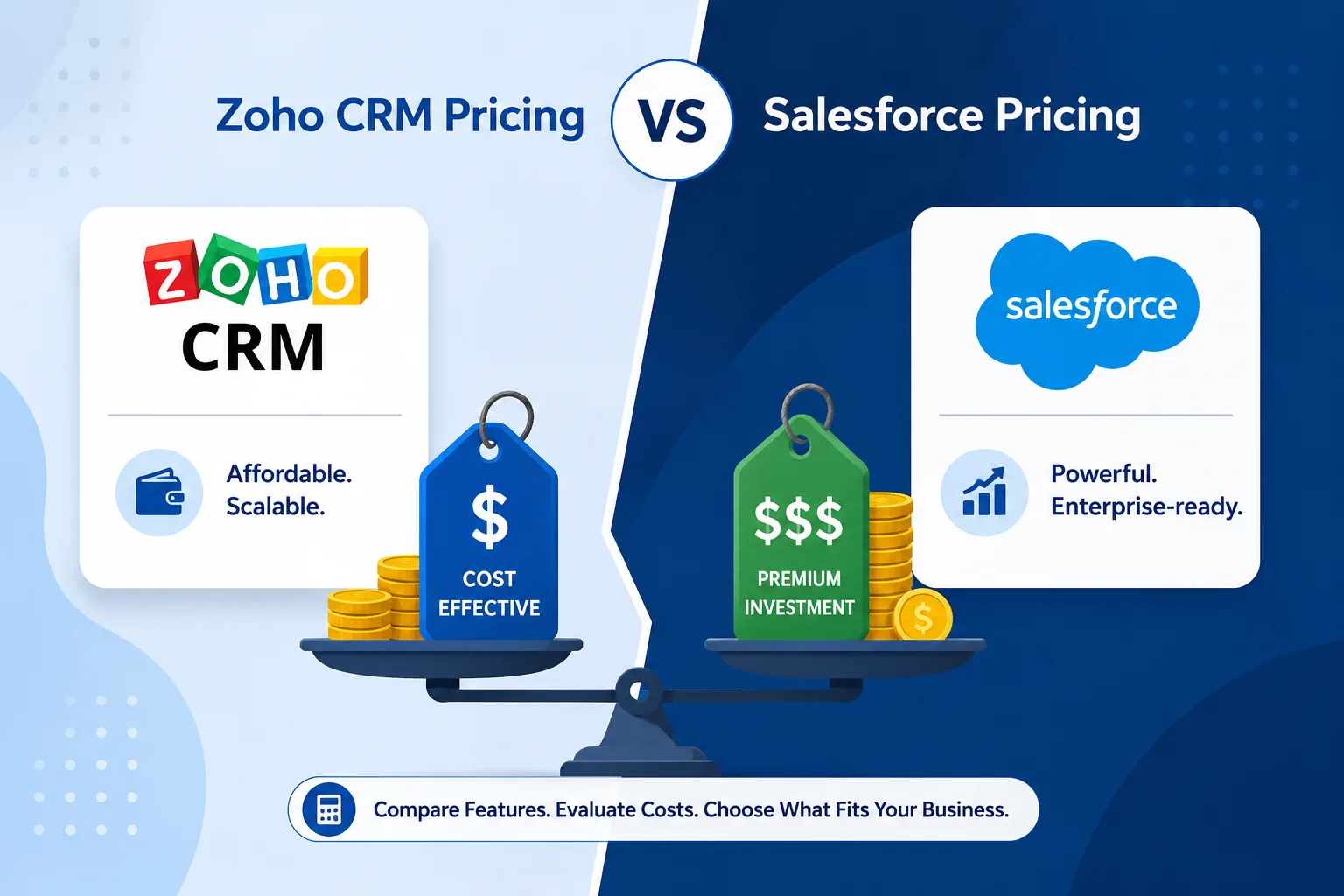 Zoho CRM Pricing VS Salesforce Pricing

ZOHO
CRM

Affordable.
Scalable.

$
COST EFFECTIVE

$$$
PREMIUM INVESTMENT

$

salesforce

Powerful.
Enterprise-ready.

Compare Features. Evaluate Costs. Choose What Fits Your Business.